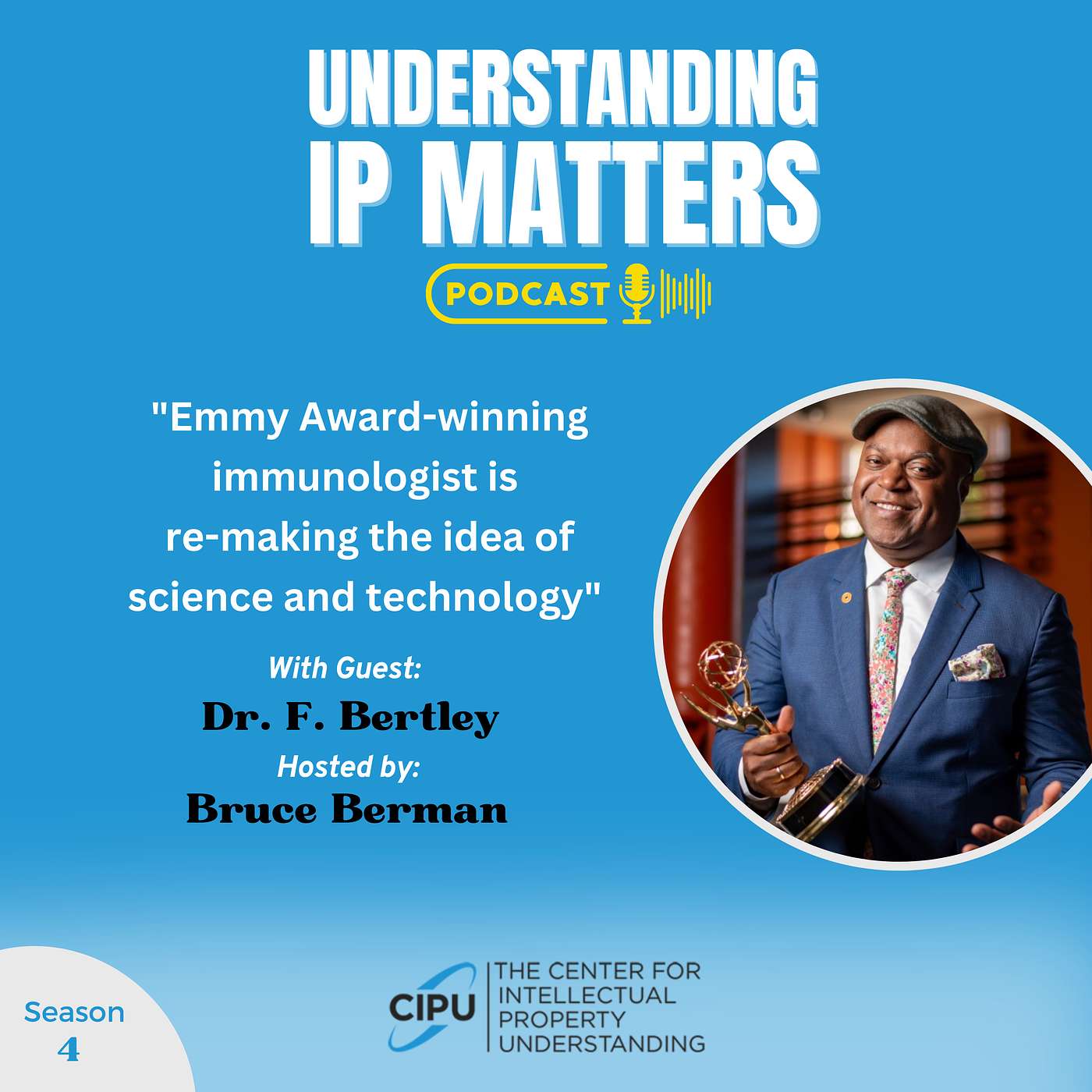 UNDERSTANDING IP MATTERS

PODCAST

"Emmy Award-winning immunologist is re-making the idea of science and technology"

With Guest:
Dr. F. Bertley
Hosted by:
Bruce Berman

Season 4

CIPU THE CENTER FOR INTELLECTUAL PROPERTY UNDERSTANDING